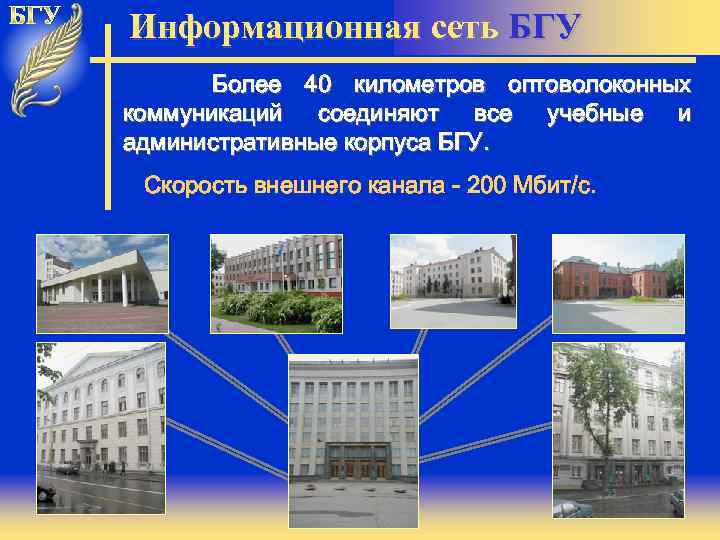 БГУ

Информационная сеть БГУ

Более 40 километров оптоволоконных коммуникаций соединяют все учебные и административные корпуса БГУ.

Скорость внешнего канала - 200 Мбит/с.